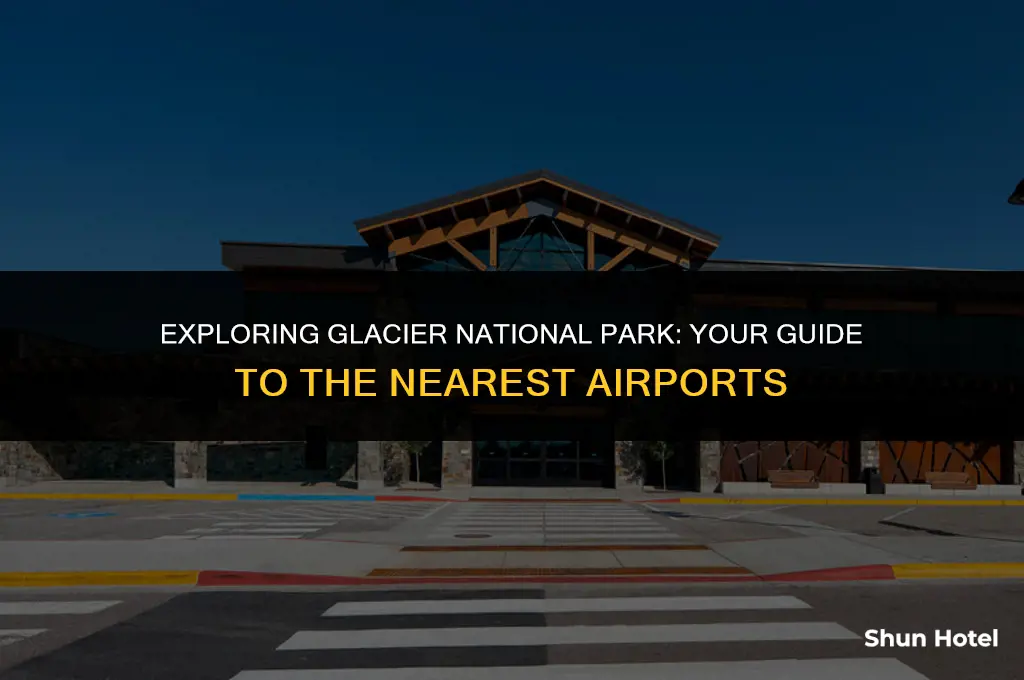 EXPLORING GLACIER NATIONAL PARK: YOUR GUIDE TO THE NEAREST AIRPORTS

Shun Hotel